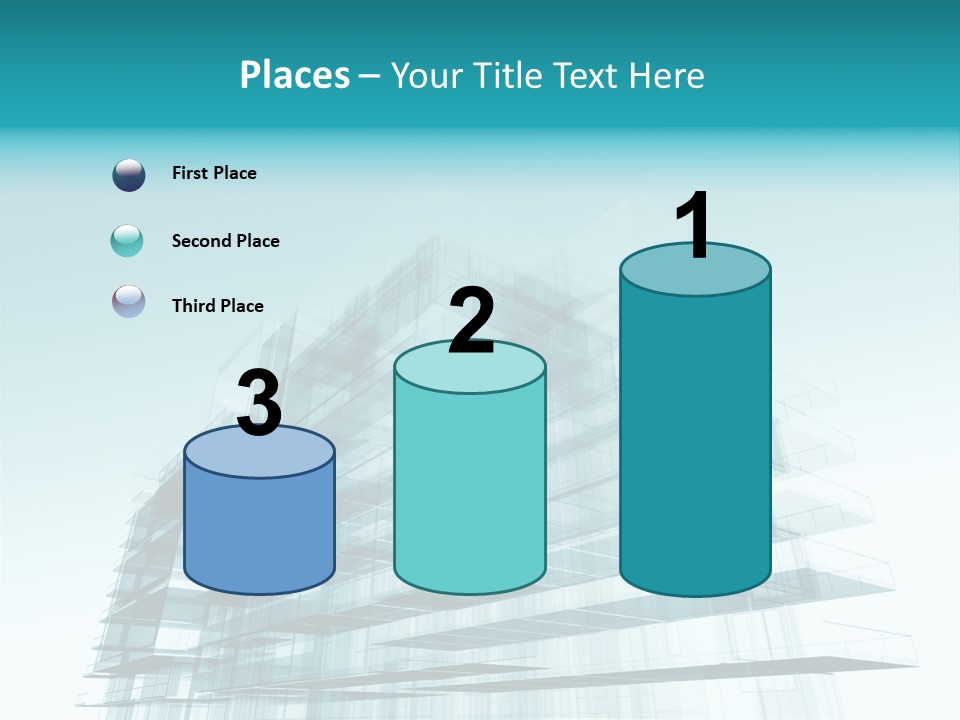 Places – Your Title Text Here

First Place

Second Place

Third Place

3

2

1